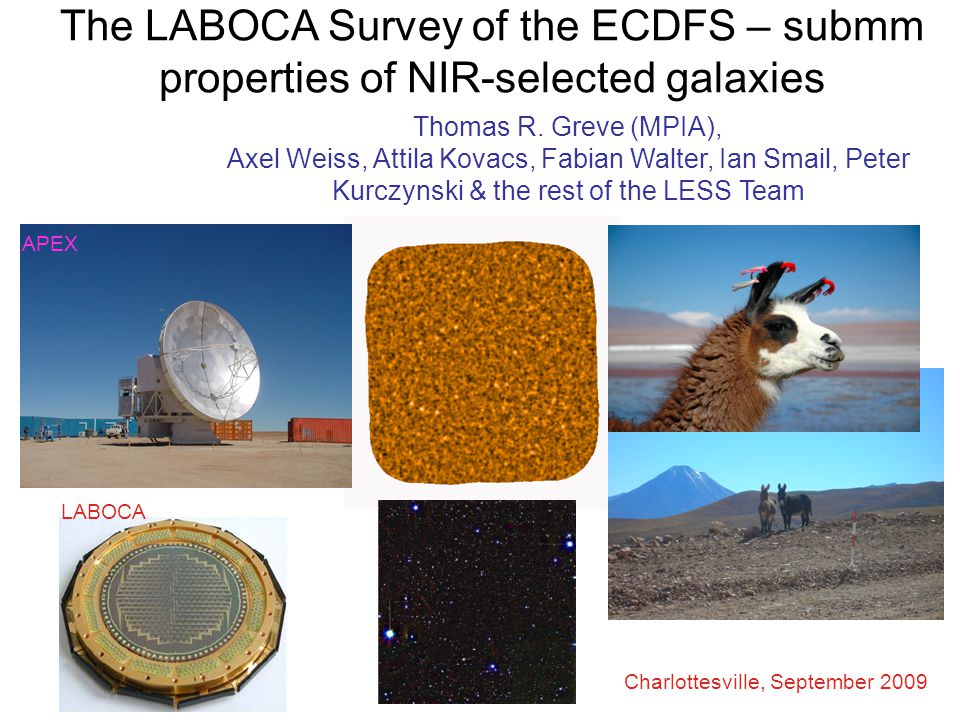 The LABOCA Survey of the ECDFS – submm properties of NIR-selected galaxies

Thomas R. Greve (MPIA), Axel Weiss, Attila Kovacs, Fabian Walter, Ian Smail, Peter Kurczynski & the rest of the LESS Team

APEX

LABOCA

Charlottesville, September 2009